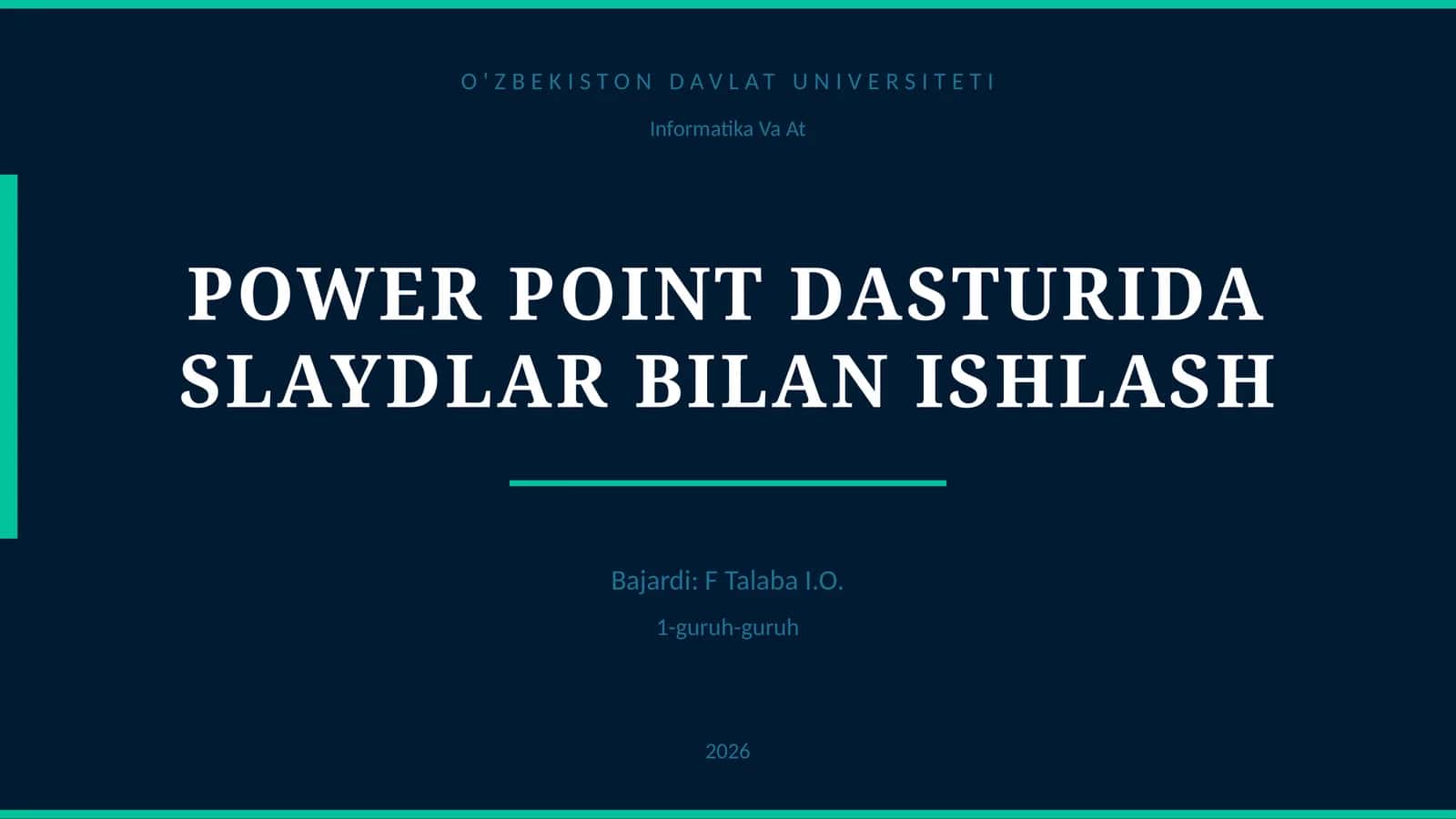 O'ZBEKISTON DAVLAT UNIVERSITETI

Informatika Va At

POWER POINT DASTURIDA SLAYDLAR BILAN ISHLASH

Bajardi: F Talaba I.O.

1-guruh-guruh

2026